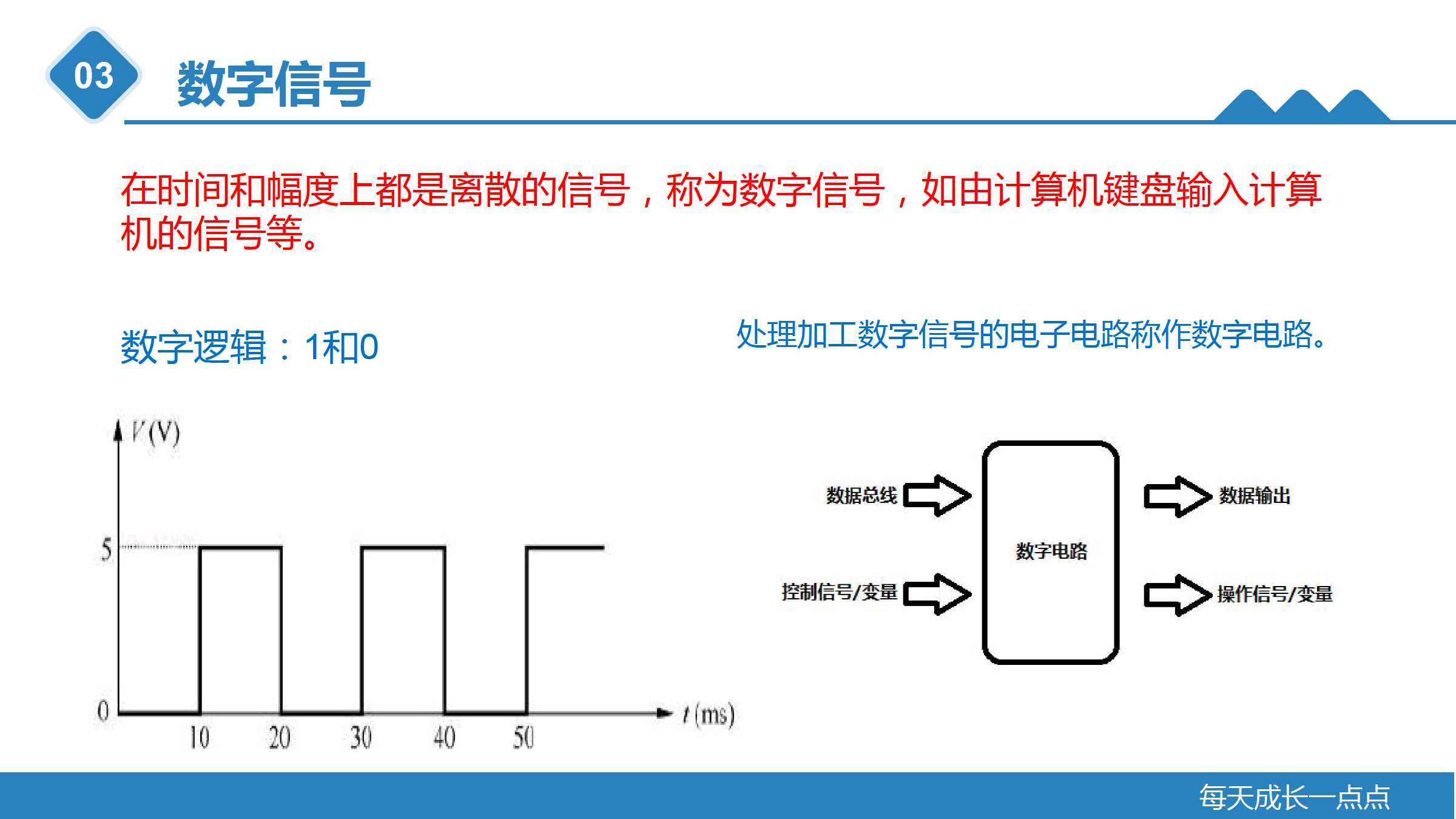 03 数字信号

在时间和幅度上都是离散的信号，称为数字信号，如由计算机键盘输入计算机的信号等。

数字逻辑：1和0

处理加工数字信号的电子电路称作数字电路。

$V$ (V)

5

0

10 20 30 40 50

$t$ (ms)

数据总线

控制信号/变量

数字电路

数据输出

操作信号/变量

每天成长一点点